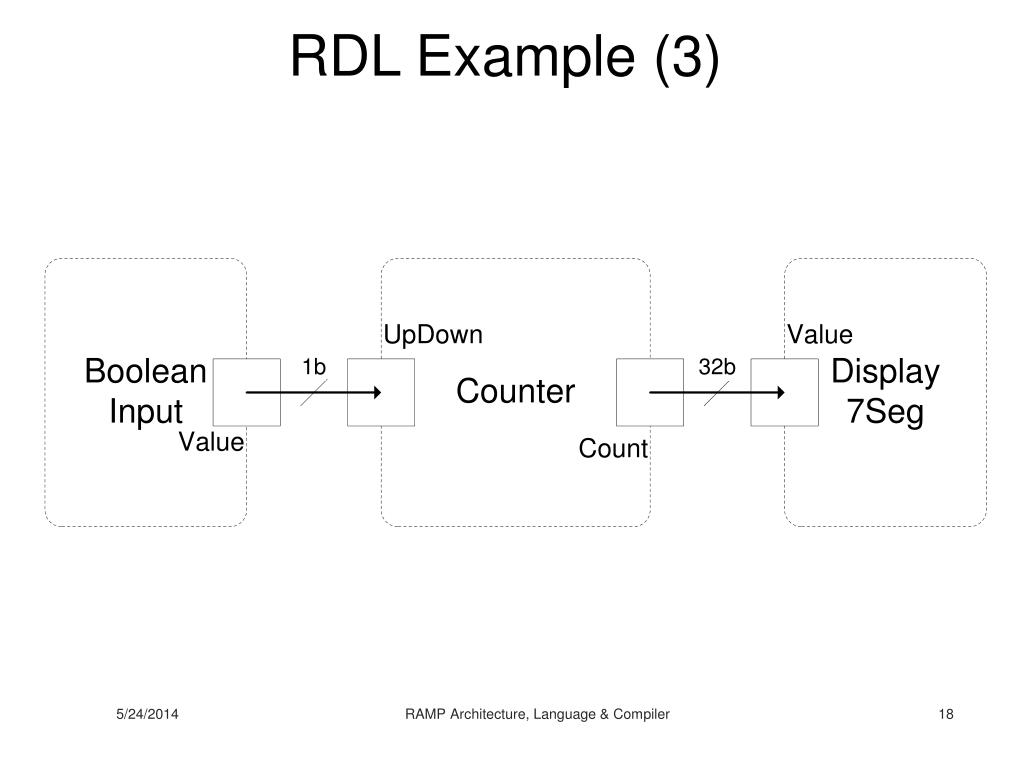 RDL Example (3)

Boolean Input

Value

1b

UpDown

Counter

Count

32b

Value

Display 7Seg

5/24/2014

RAMP Architecture, Language & Compiler

18